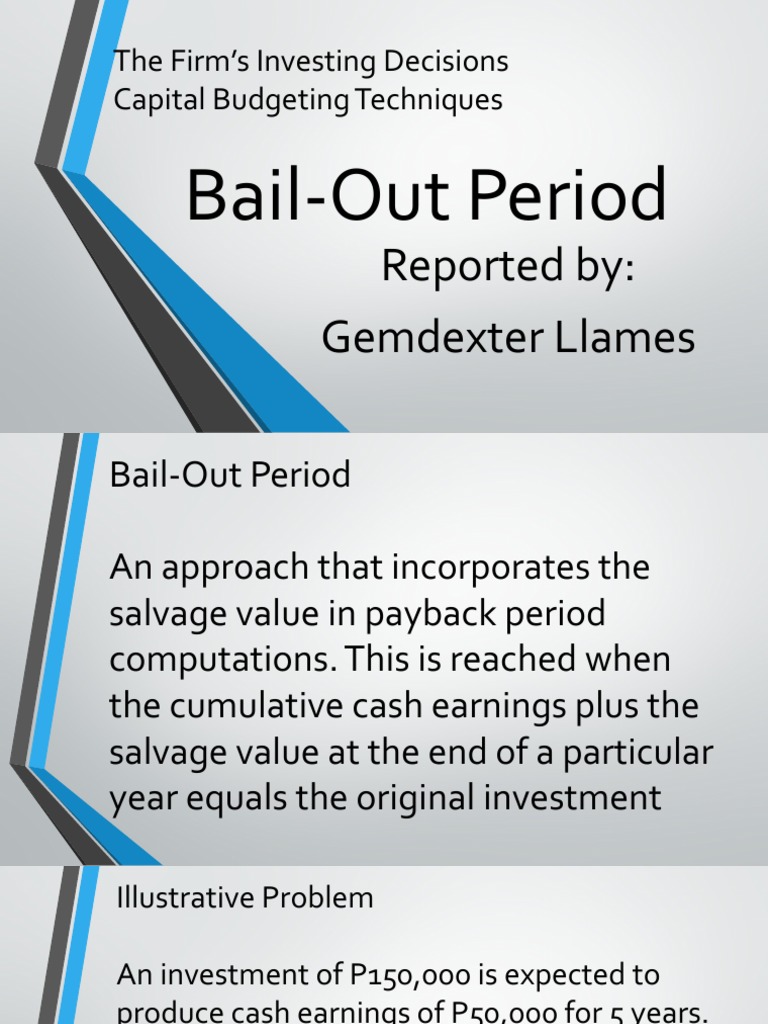 The Firm's Investing Decisions
Capital Budgeting Techniques

Bail-Out Period

Reported by:

Gemdexter Llames

Bail-Out Period

An approach that incorporates the salvage value in payback period computations. This is reached when the cumulative cash earnings plus the salvage value at the end of a particular year equals the original investment

Illustrative Problem

An investment of P150,000 is expected to produce cash earnings of P50,000 for 5 years.